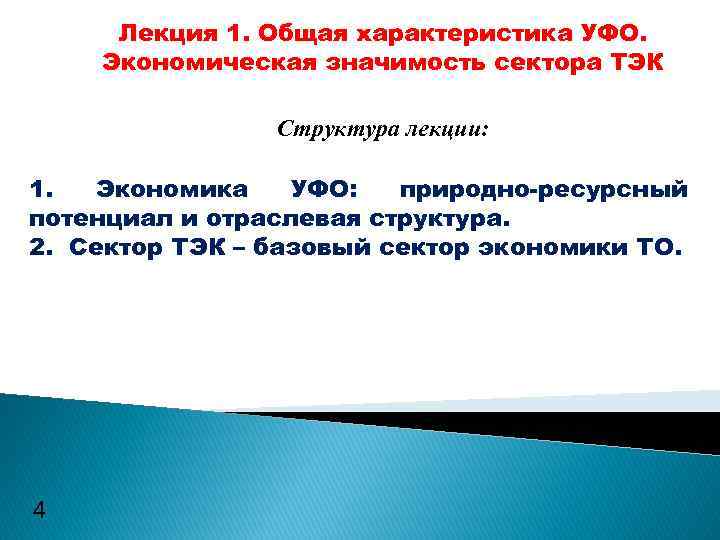 Лекция 1. Общая характеристика УФО. Экономическая значимость сектора ТЭК

Структура лекции:

1. Экономика УФО: природно-ресурсный потенциал и отраслевая структура.
2. Сектор ТЭК – базовый сектор экономики ТО.

4